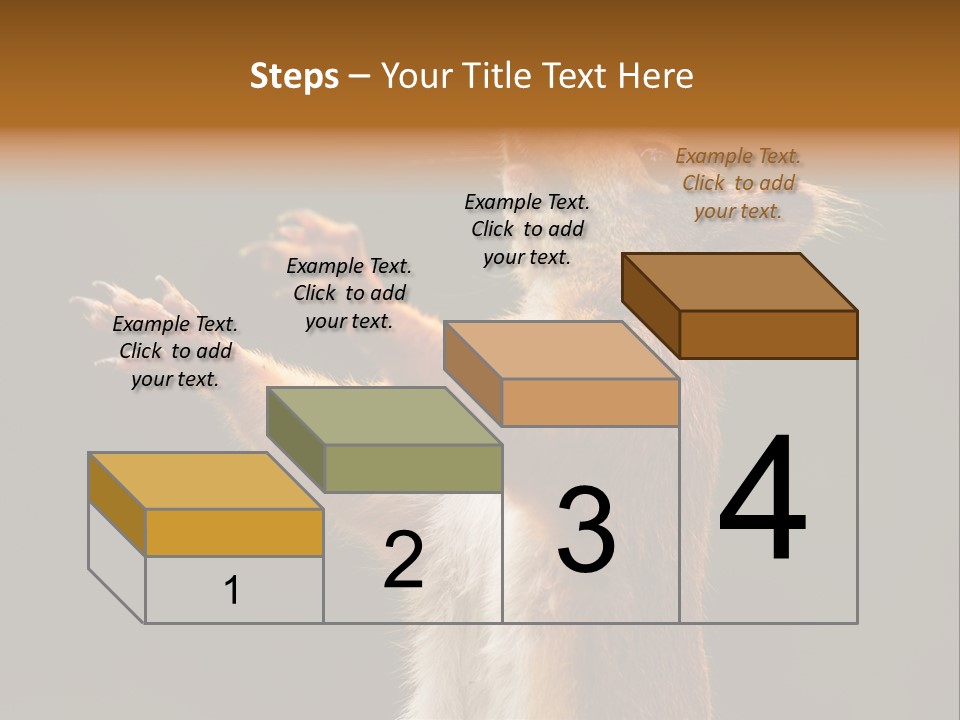 Steps – Your Title Text Here

Example Text. Click to add your text.

Example Text. Click to add your text.

Example Text. Click to add your text.

Example Text. Click to add your text.

1

2

3

4